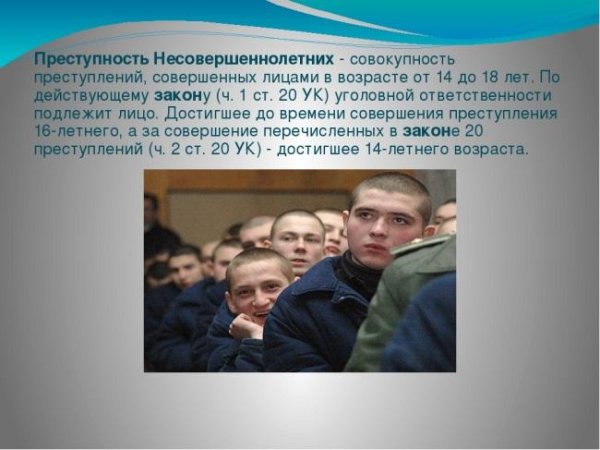 Преступность Несовершеннолетних - совокупность преступлений, совершенных лицами в возрасте от 14 до 18 лет. По действующему закону (ч. 1 ст. 20 УК) уголовной ответственности подлежит лицо. Достигшее до времени совершения преступления 16-летнего, а за совершение перечисленных в законе 20 преступлений (ч. 2 ст. 20 УК) - достигшее 14-летнего возраста.